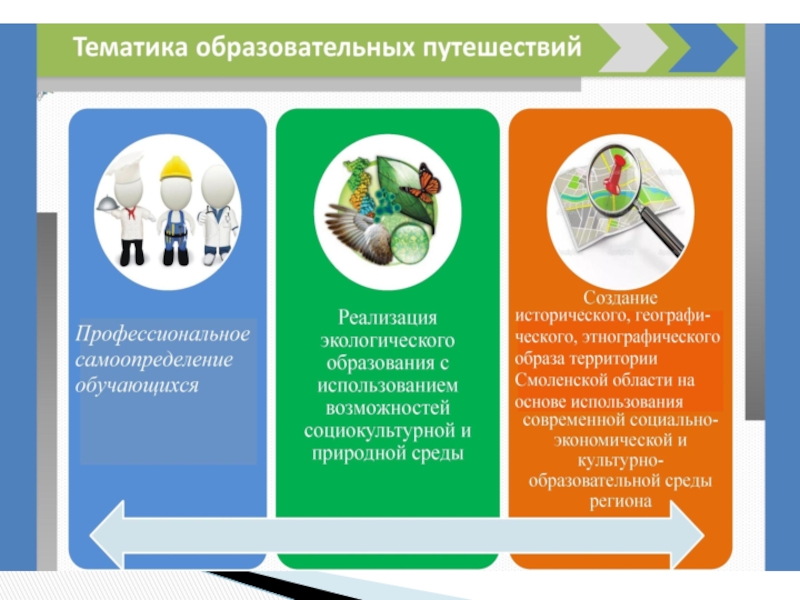 Тематика образовательных путешествий

Профессиональное самоопределение обучающихся

Реализация экологического образования с использованием возможностей социокультурной и природной среды

Создание исторического, географического, этнографического образа территории Смоленской области на основе использования современной социально-экономической и культурно-образовательной среды региона